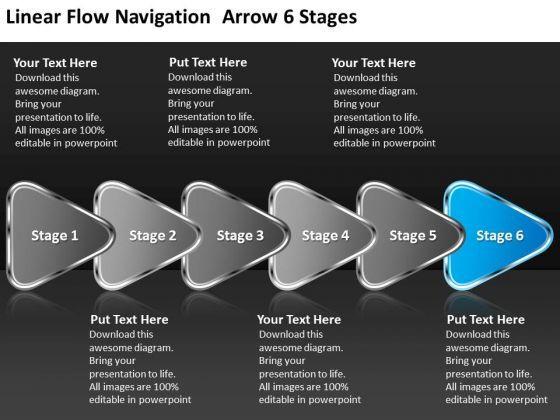 Linear Flow Navigation Arrow 6 Stages

Your Text Here
Download this awesome diagram. Bring your presentation to life. All images are 100% editable in powerpoint

Put Text Here
Download this awesome diagram. Bring your presentation to life. All images are 100% editable in powerpoint

Your Text Here
Download this awesome diagram. Bring your presentation to life. All images are 100% editable in powerpoint

Stage 1

Stage 2

Stage 3

Stage 4

Stage 5

Stage 6

Put Text Here
Download this awesome diagram. Bring your presentation to life. All images are 100% editable in powerpoint

Your Text Here
Download this awesome diagram. Bring your presentation to life. All images are 100% editable in powerpoint

Put Text Here
Download this awesome diagram. Bring your presentation to life. All images are 100% editable in powerpoint